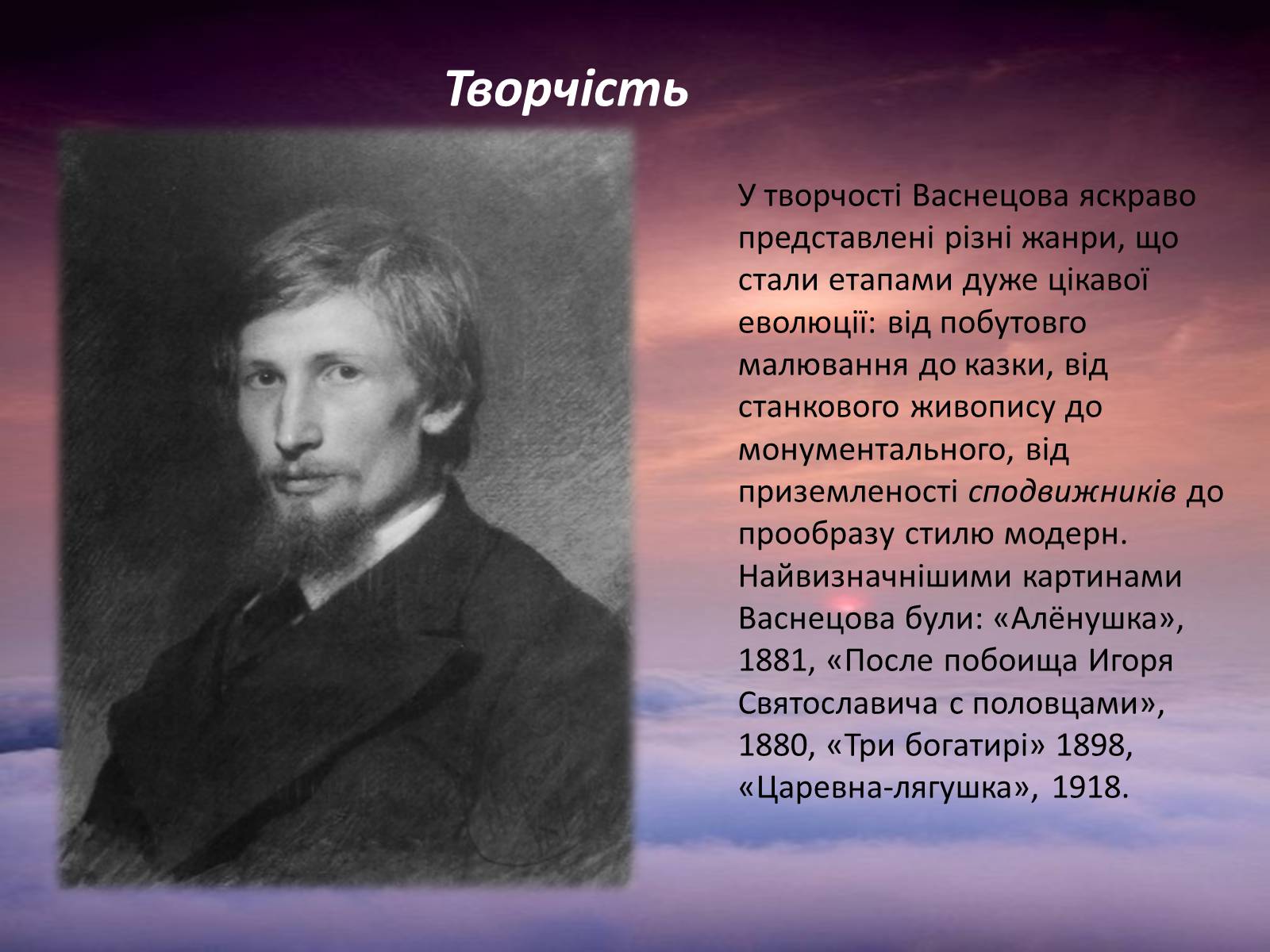 Творчість

У творчості Васнецова яскраво представлені різні жанри, що стали етапами дуже цікавої еволюції: від побутовго малювання до казки, від станкового живопису до монументального, від приземленості сподвижників до прообразу стилю модерн. Найвизначнішими картинами Васнецова були: «Алёнушка», 1881, «После побоища Игоря Святославича с половцами», 1880, «Три богатирі» 1898, «Царевна-лягушка», 1918.